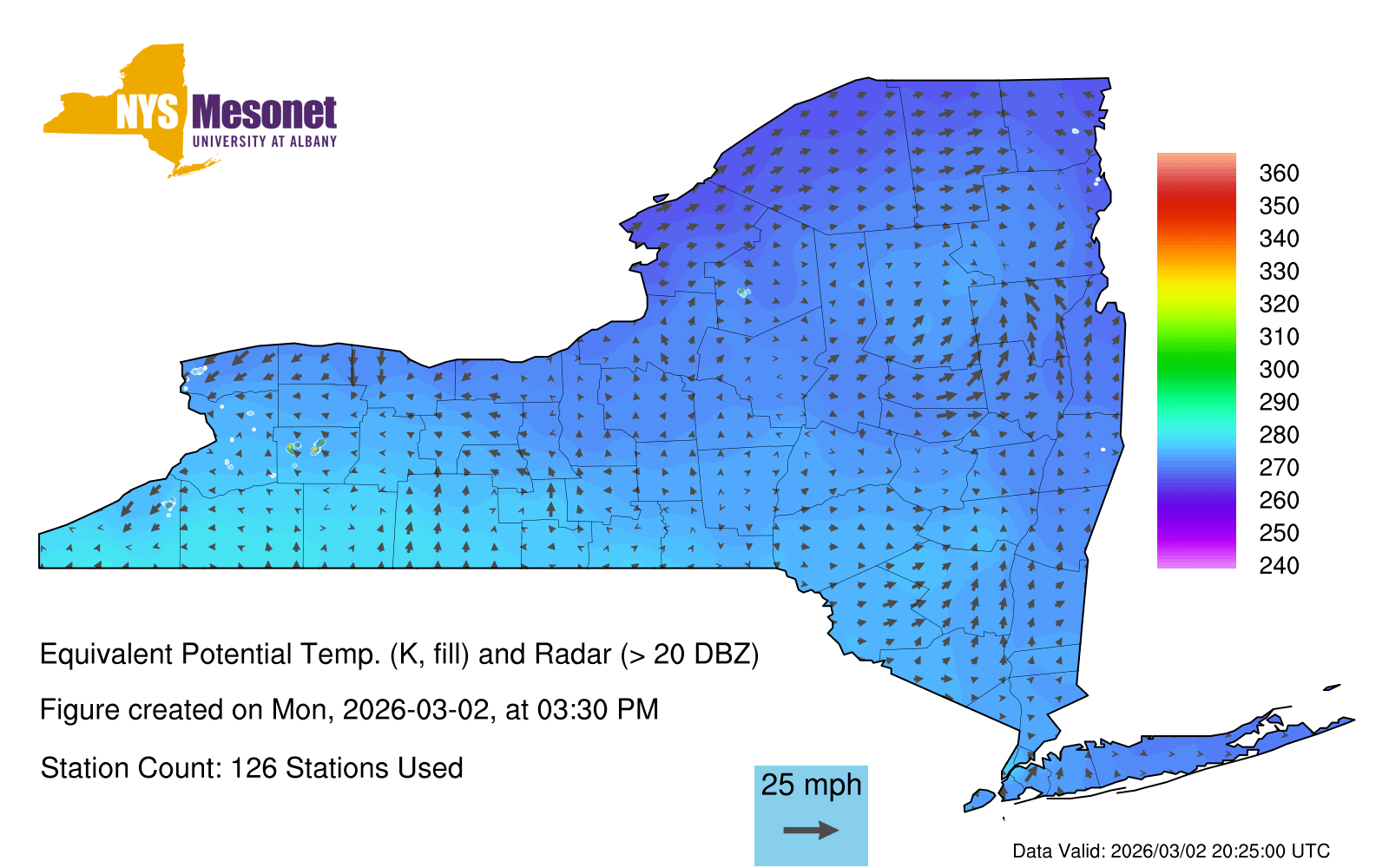 NYS Mesonet
UNIVERSITY AT ALBANY

360
350
340
330
320
310
300
290
280
270
260
250
240

Equivalent Potential Temp. (K, fill) and Radar (> 20 DBZ)

Figure created on Mon, 2026-03-02, at 03:30 PM

Station Count: 126 Stations Used

25 mph

Data Valid: 2026/03/02 20:25:00 UTC